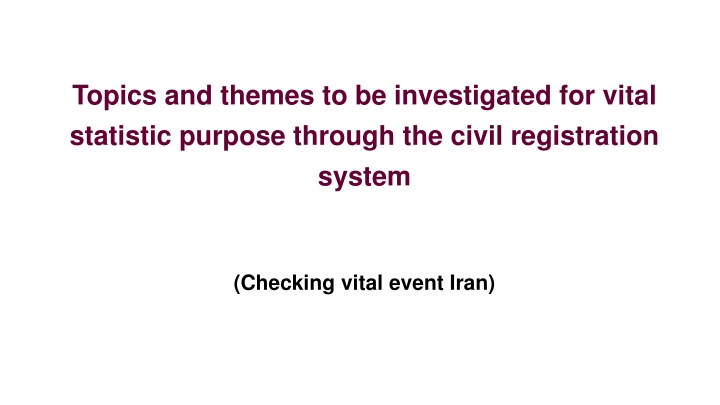 Topics and themes to be investigated for vital statistic purpose through the civil registration system

(Checking vital event Iran)